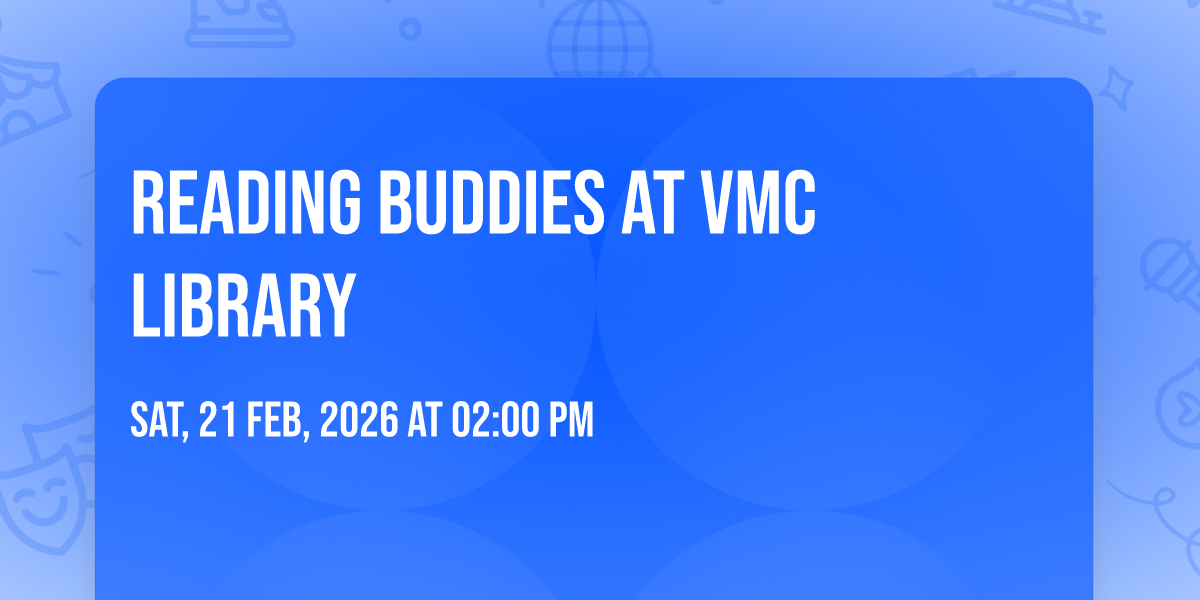 READING BUDDIES AT VMC LIBRARY

SAT, 21 FEB, 2026 AT 02:00 PM